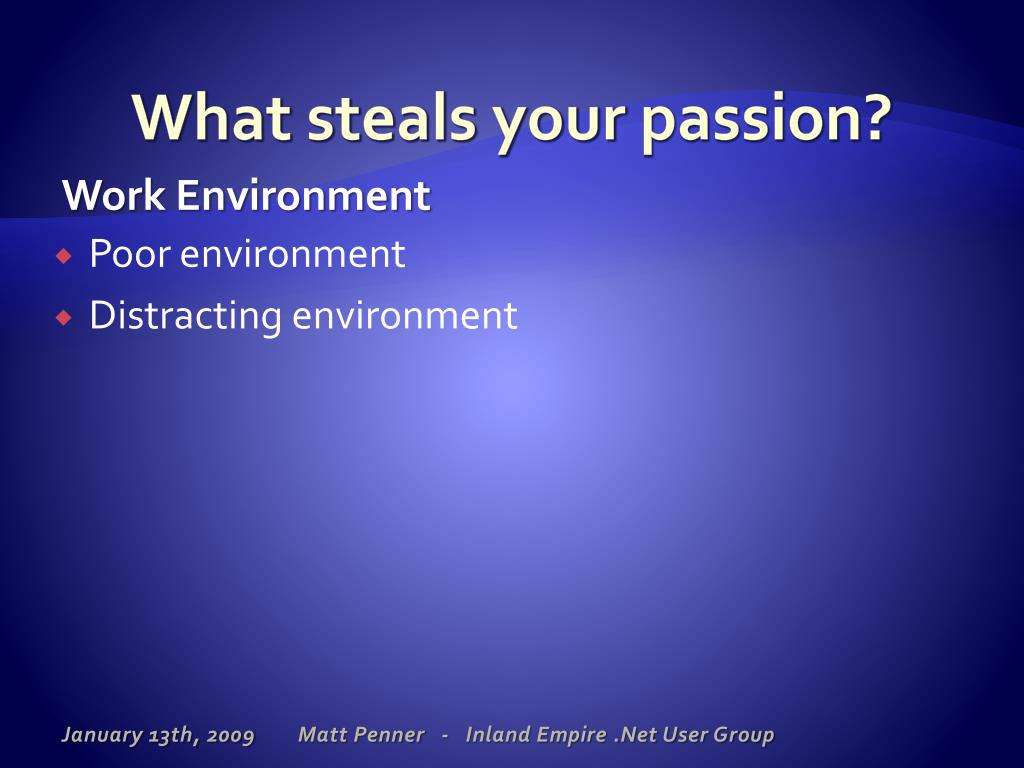 What steals your passion?

Work Environment

Poor environment

Distracting environment

January 13th, 2009 Matt Penner - Inland Empire .Net User Group